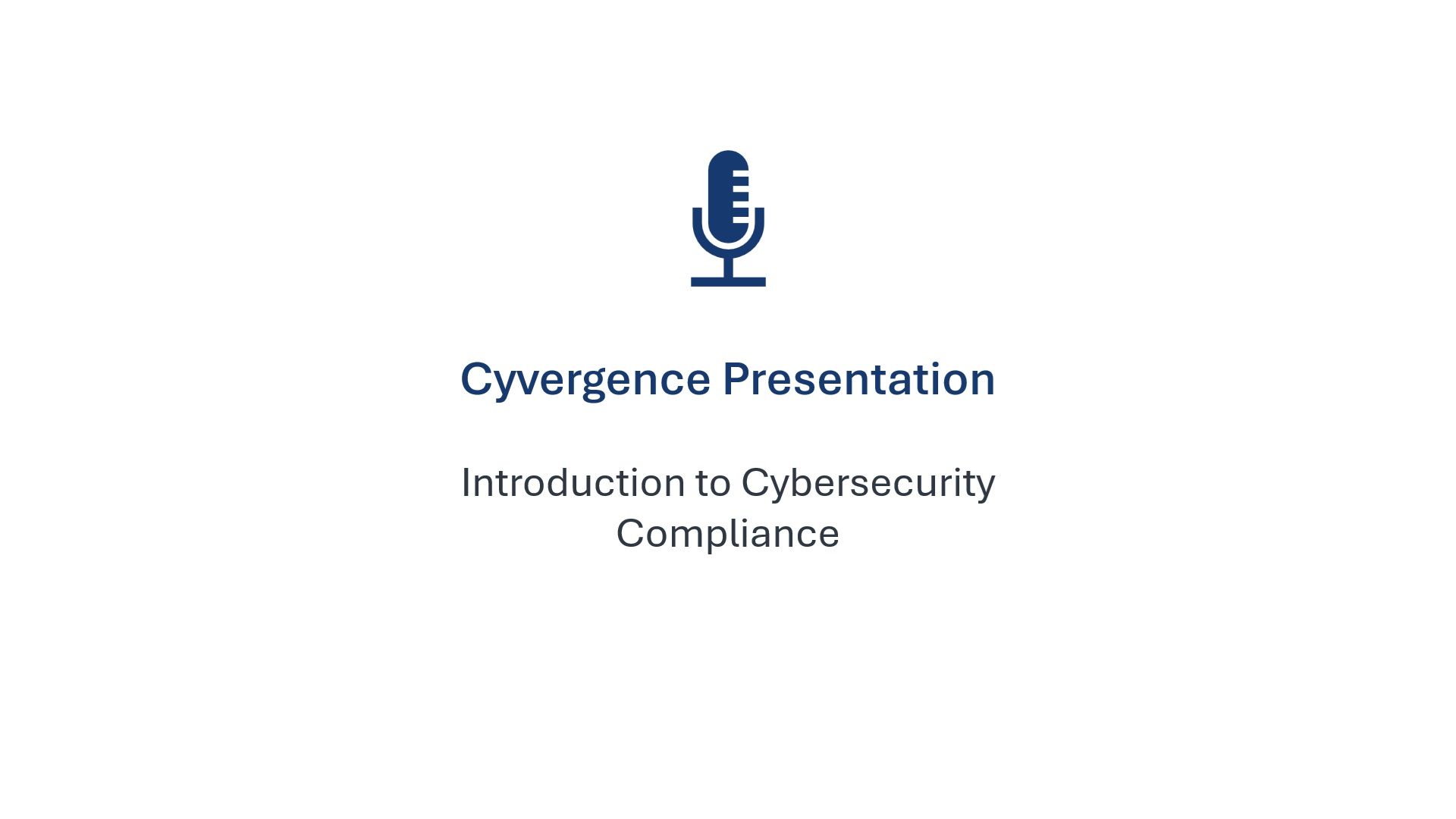 Cyvergence Presentation

Introduction to Cybersecurity Compliance